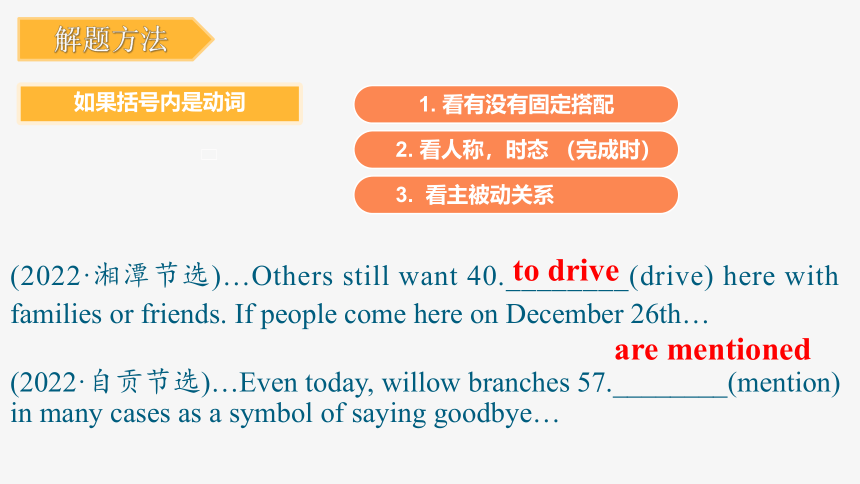 解题方法

如果括号内是动词

1. 看有没有固定搭配

2. 看人称，时态 （完成时）

3. 看主被动关系

(2022·湘潭节选)…Others still want 40.to drive(drive) here with families or friends. If people come here on December 26th…

(2022·自贡节选)…Even today, willow branches 57.are mentioned(mention) in many cases as a symbol of saying goodbye…